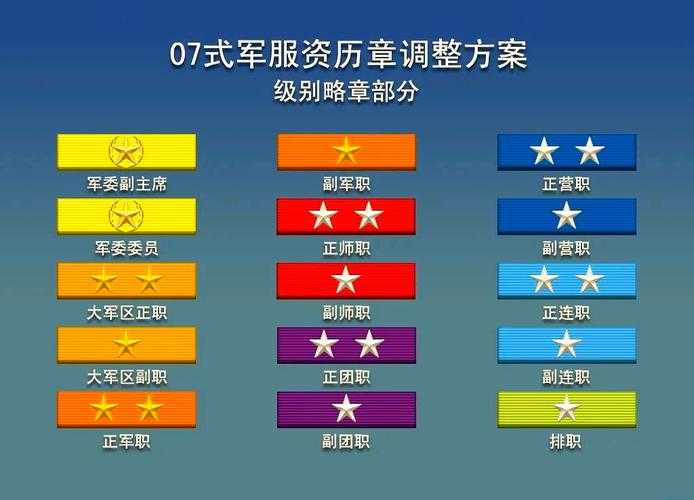 07式军服资历章调整方案
级别略章部分

军委副主席

军委委员

大军区正职

大军区副职

正军职

副军职

正师职

副师职

正团职

副团职

正营职

副营职

正连职

副连职

排职